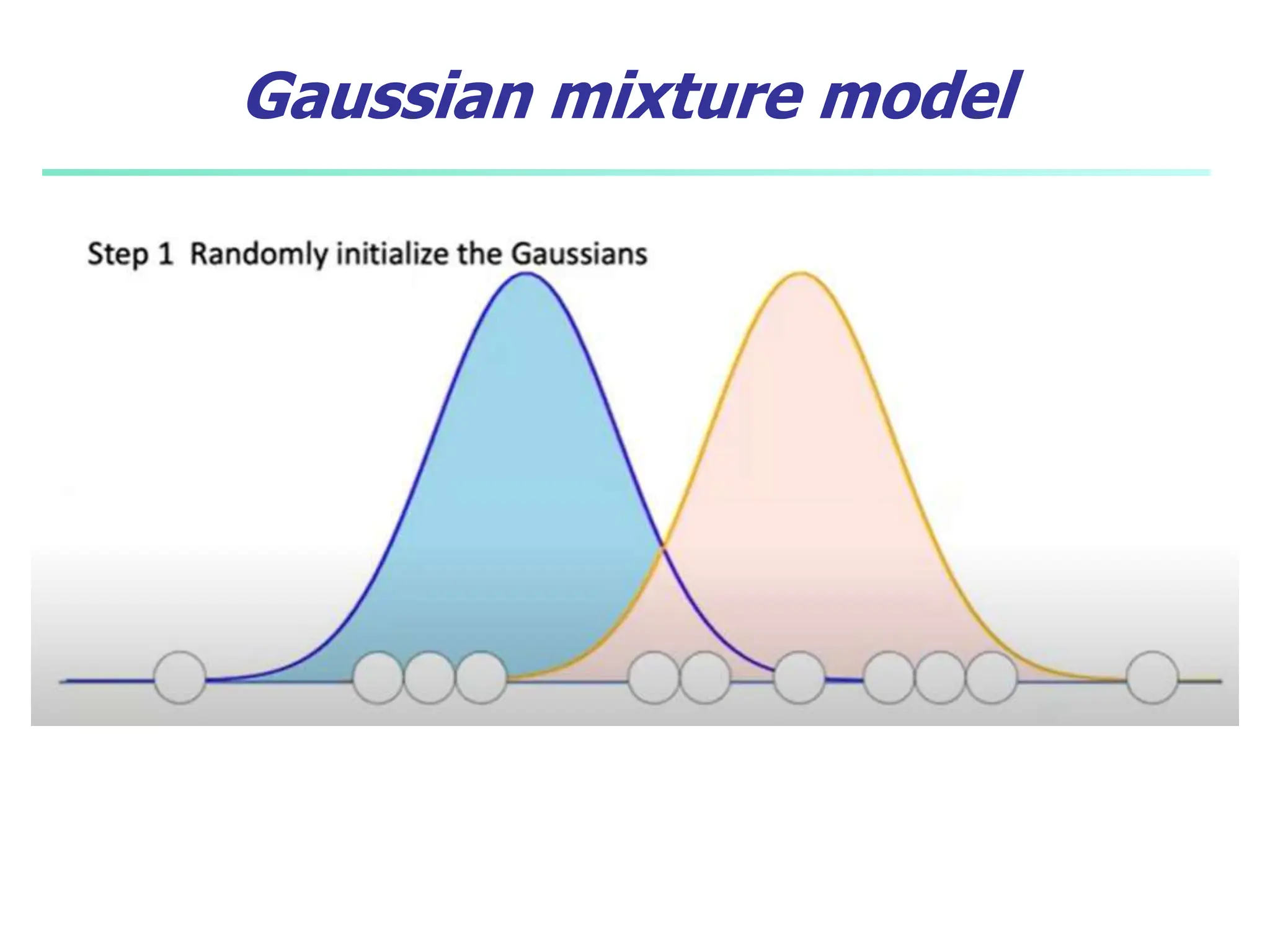 Gaussian mixture model

Step 1 Randomly initialize the Gaussians